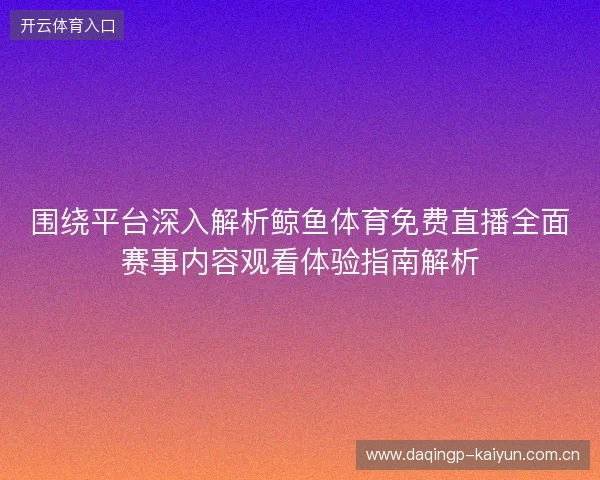 开云体育入口

围绕平台深入解析鲸鱼体育免费直播全面赛事内容观看体验指南解析

www.daqingp-kaiyun.com.cn